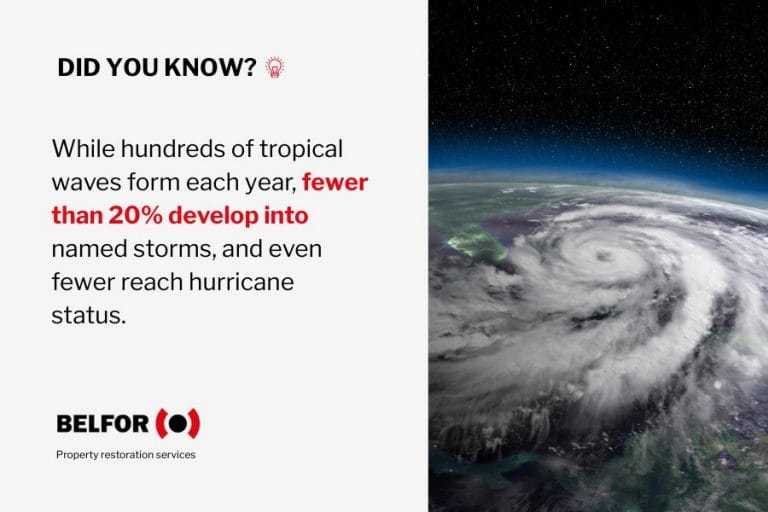 DID YOU KNOW?

While hundreds of tropical waves form each year, fewer than 20% develop into named storms, and even fewer reach hurricane status.

BELFOR

Property restoration services